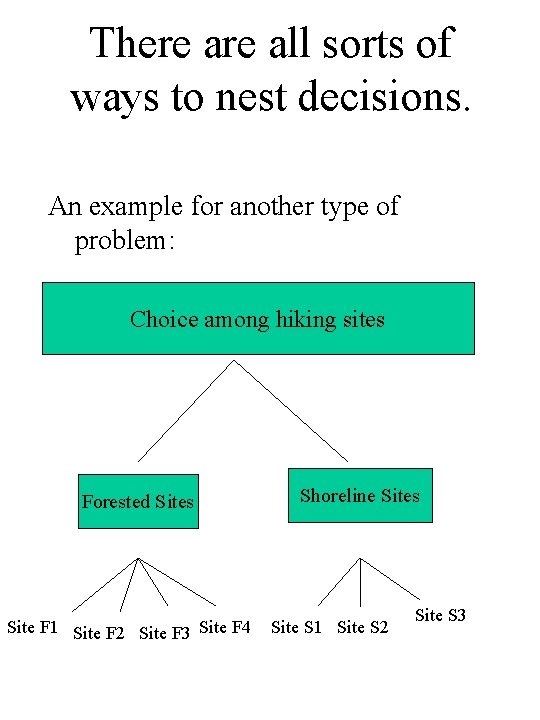 There are all sorts of ways to nest decisions.

An example for another type of problem:

Choice among hiking sites

Forested Sites

Shoreline Sites

Site F1 Site F2 Site F3 Site F4 Site S1 Site S2 Site S3